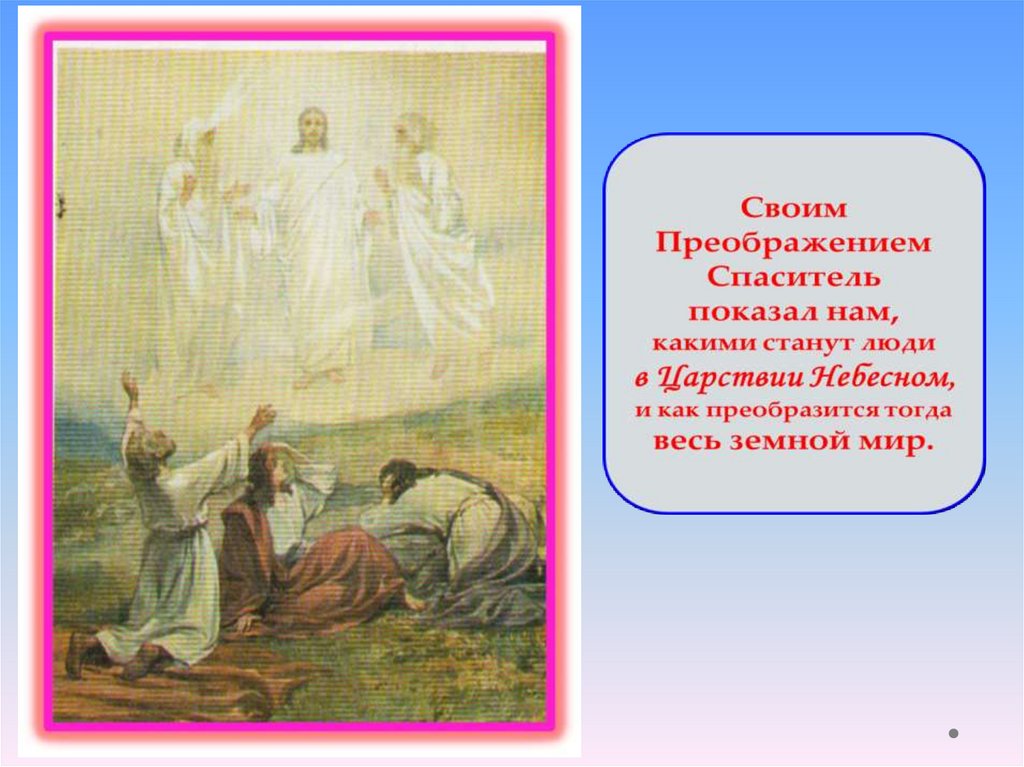 Своим Преображением Спаситель показал нам, какими станут люди в Царствии Небесном, и как преобразится тогда весь земной мир.